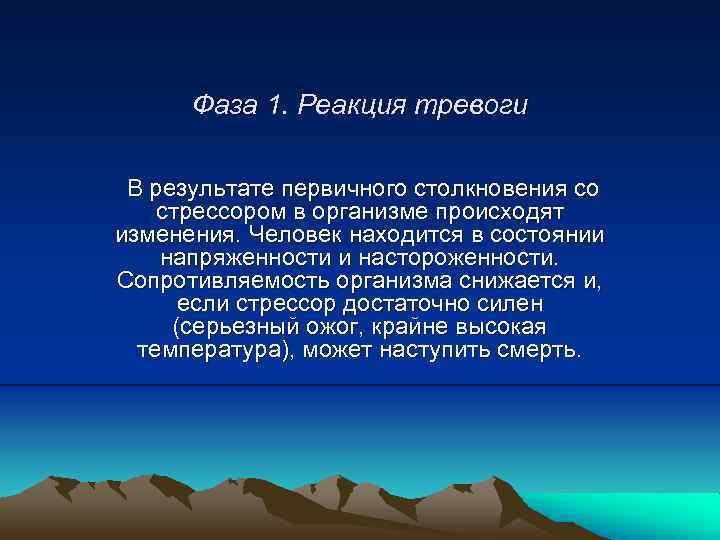 Фаза 1. Реакция тревоги

В результате первичного столкновения со стрессором в организме происходят изменения. Человек находится в состоянии напряженности и настороженности. Сопротивляемость организма снижается и, если стрессор достаточно силен (серьезный ожог, крайне высокая температура), может наступить смерть.